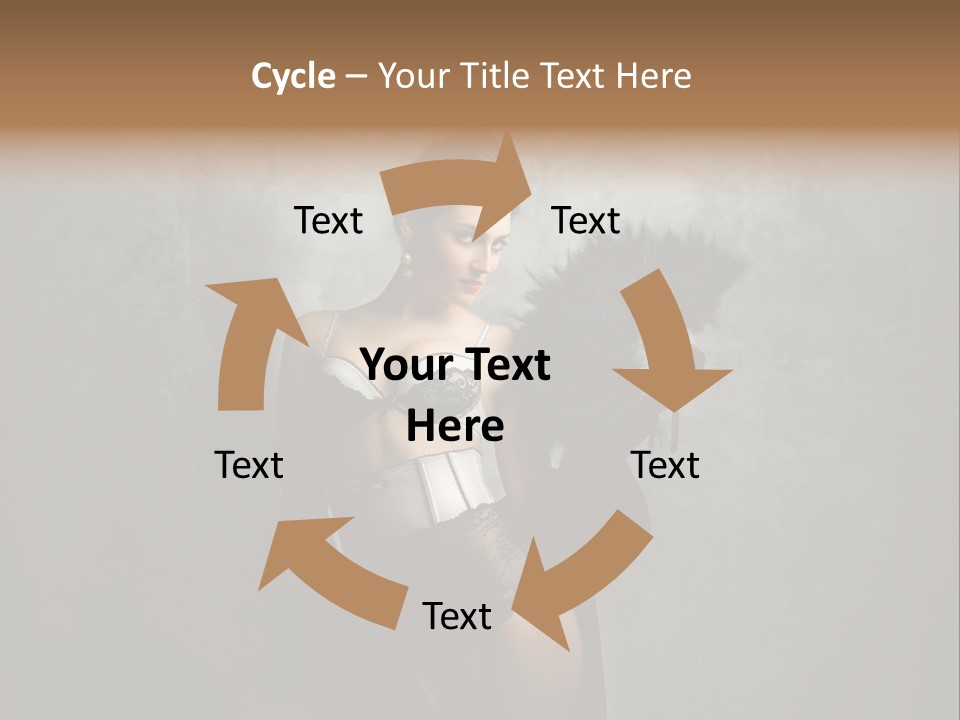 Cycle – Your Title Text Here

Text

Text

Your Text Here

Text

Text

Text